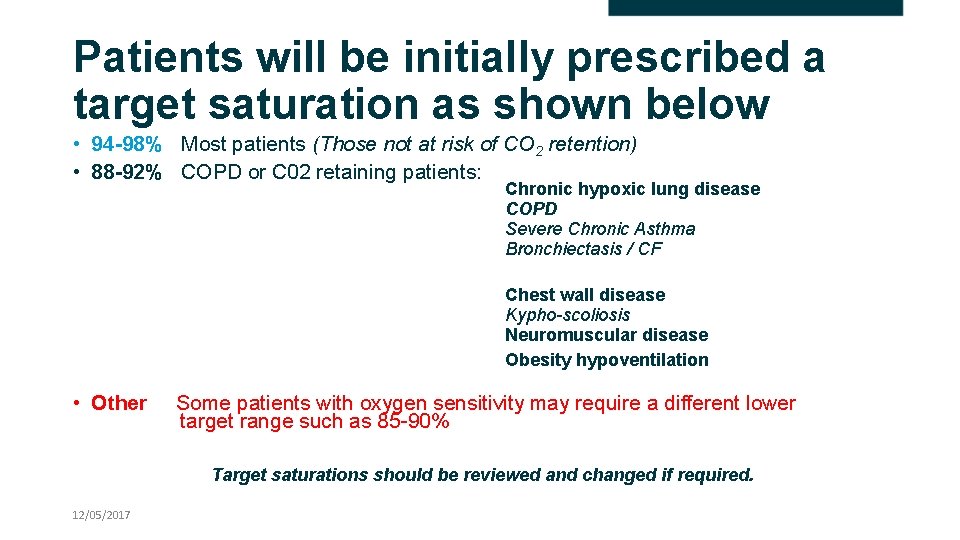 Patients will be initially prescribed a target saturation as shown below

• 94-98% Most patients (Those not at risk of $CO_2$ retention)
• 88-92% COPD or C02 retaining patients:

Chronic hypoxic lung disease
COPD
Severe Chronic Asthma
Bronchiectasis / CF

Chest wall disease
Kypho-scoliosis
Neuromuscular disease
Obesity hypoventilation

• Other Some patients with oxygen sensitivity may require a different lower target range such as 85-90%

Target saturations should be reviewed and changed if required.

12/05/2017